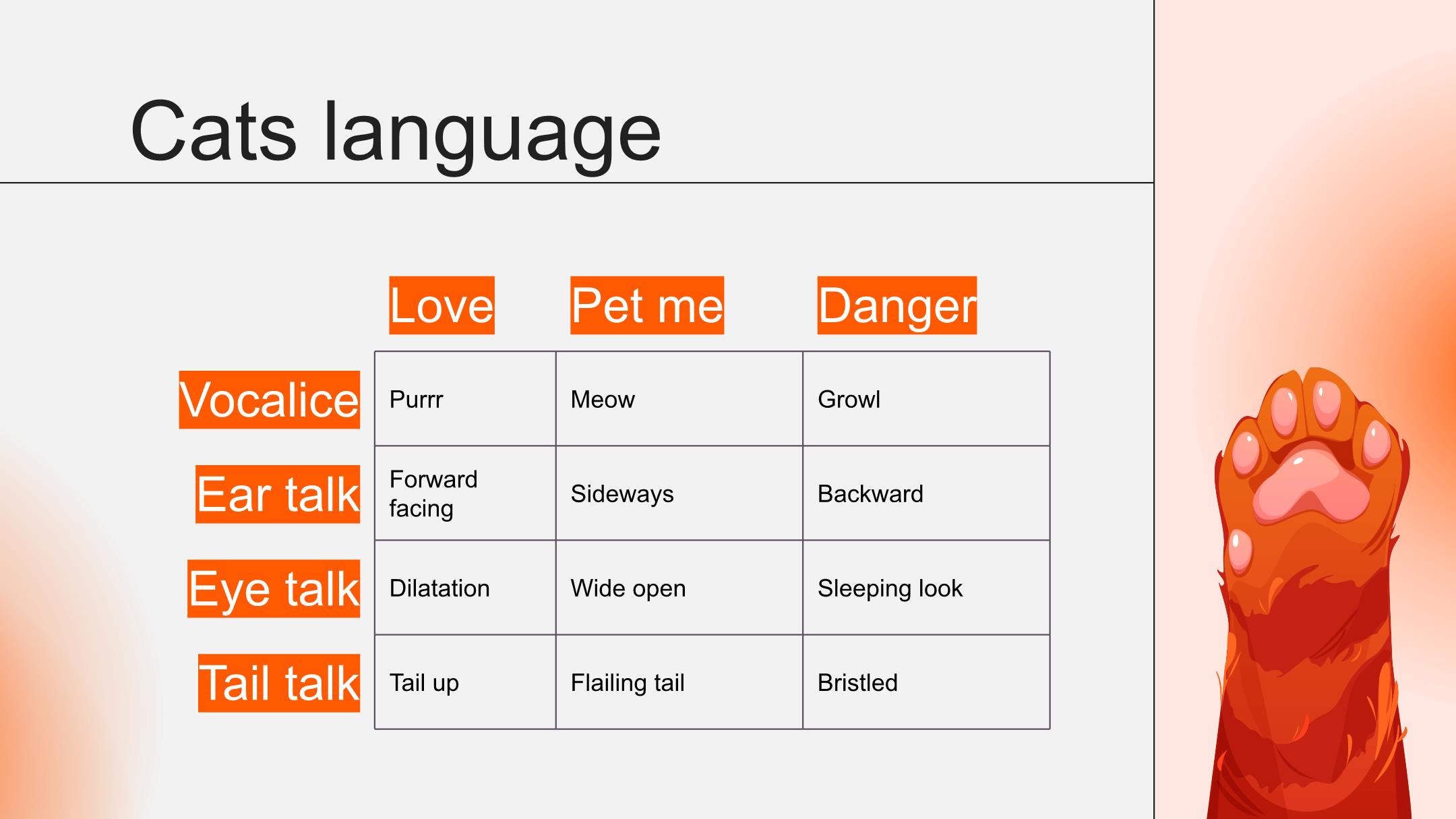 Cats language

| | Love | Pet me | Danger |
|---|---|---|---|
| Vocalice | Purrr | Meow | Growl |
| Ear talk | Forward facing | Sideways | Backward |
| Eye talk | Dilatation | Wide open | Sleeping look |
| Tail talk | Tail up | Flailing tail | Bristled |